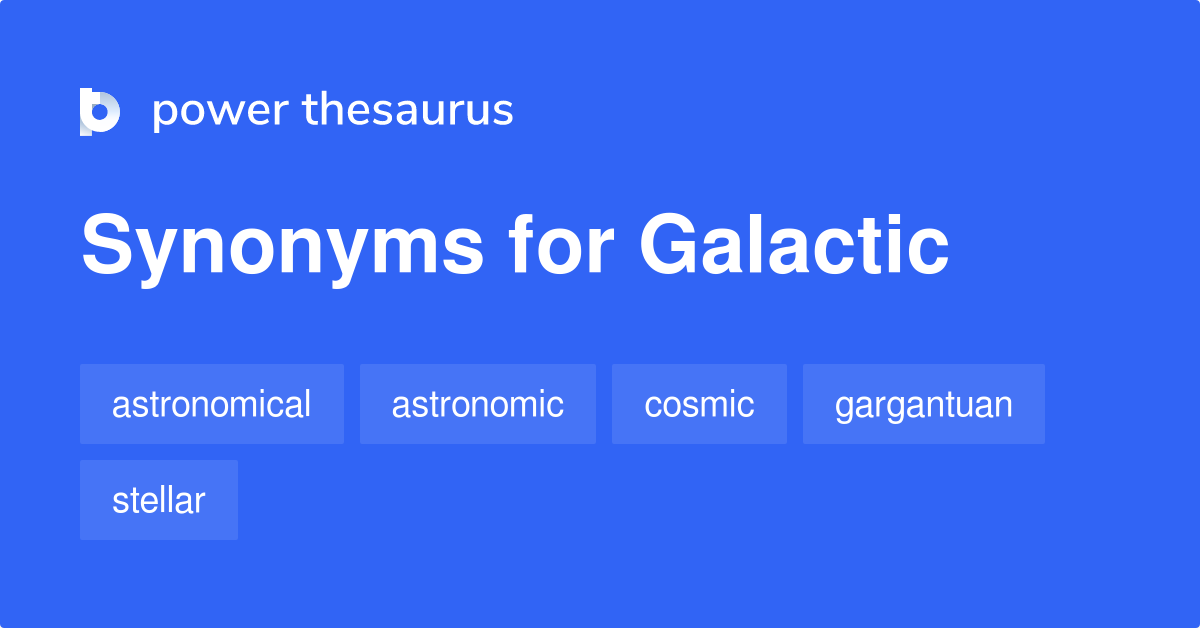 power thesaurus

Synonyms for Galactic

astronomical
astronomic
cosmic
gargantuan
stellar